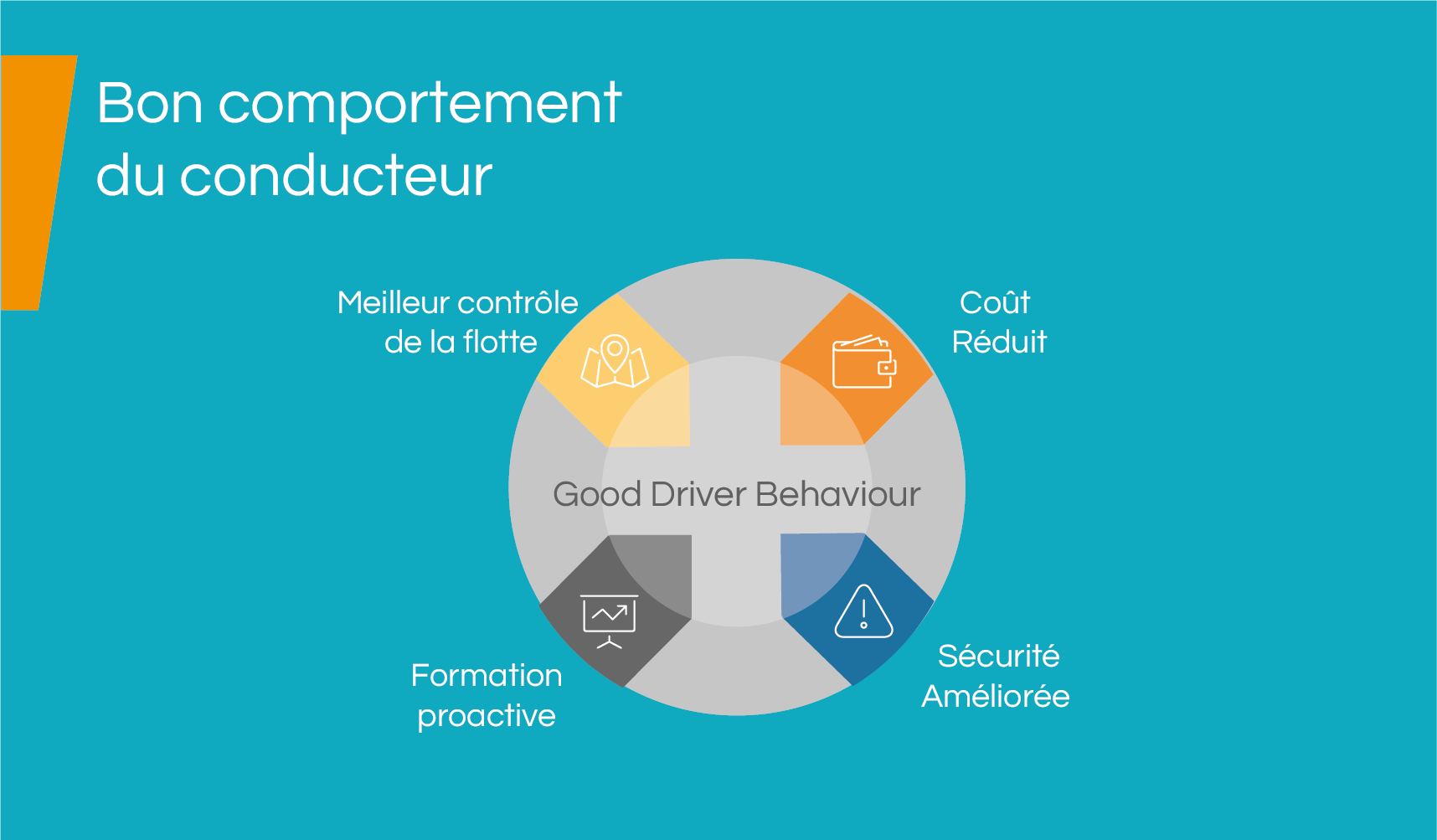 Bon comportement du conducteur

Meilleur contrôle de la flotte

Coût Réduit

Good Driver Behaviour

Formation proactive

Sécurité Améliorée